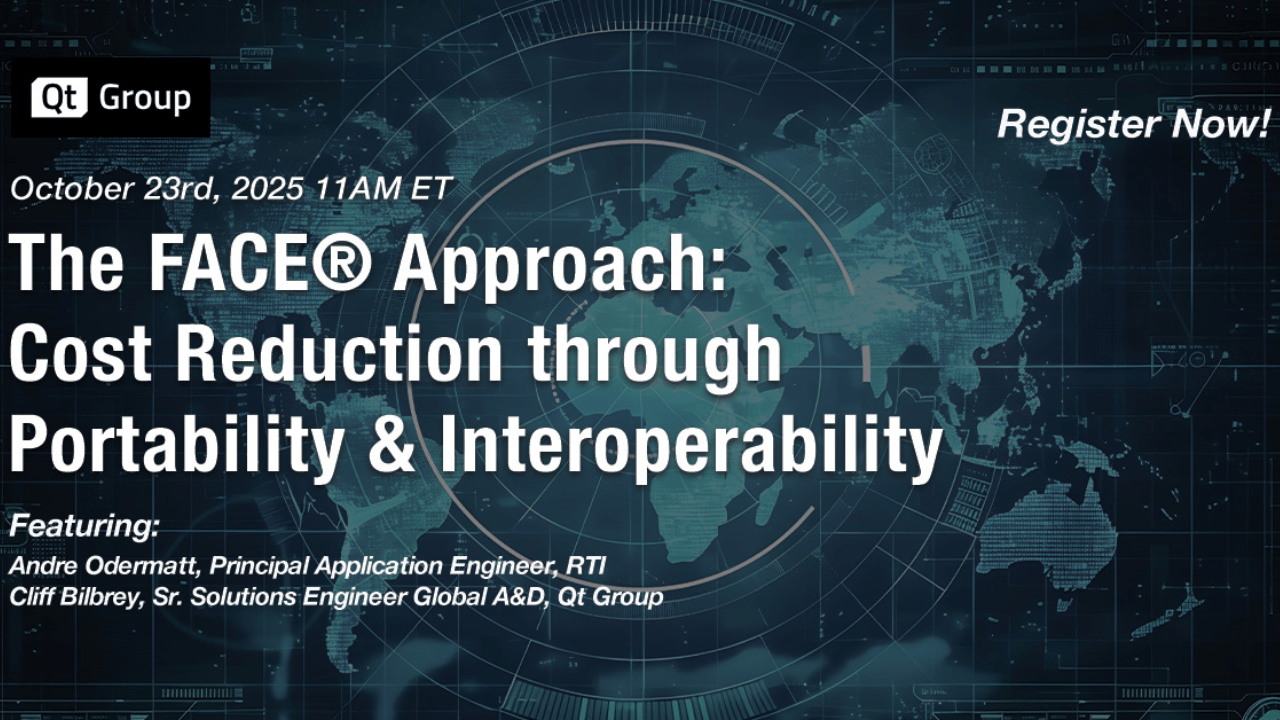 Qt Group

Register Now!

October 23rd, 2025 11AM ET

The FACE® Approach: Cost Reduction through Portability & Interoperability

Featuring:
Andre Odermatt, Principal Application Engineer, RTI
Cliff Bilbrey, Sr. Solutions Engineer Global A&D, Qt Group